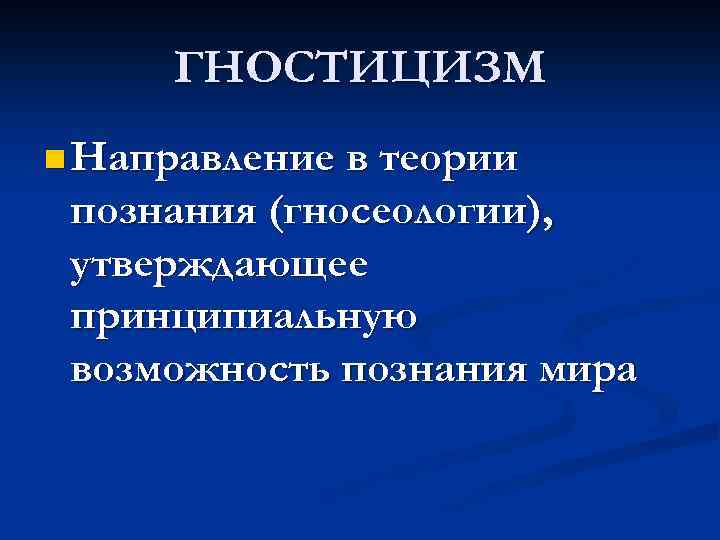 ГНОСТИЦИЗМ

Направление в теории познания (гносеологии), утверждающее принципиальную возможность познания мира